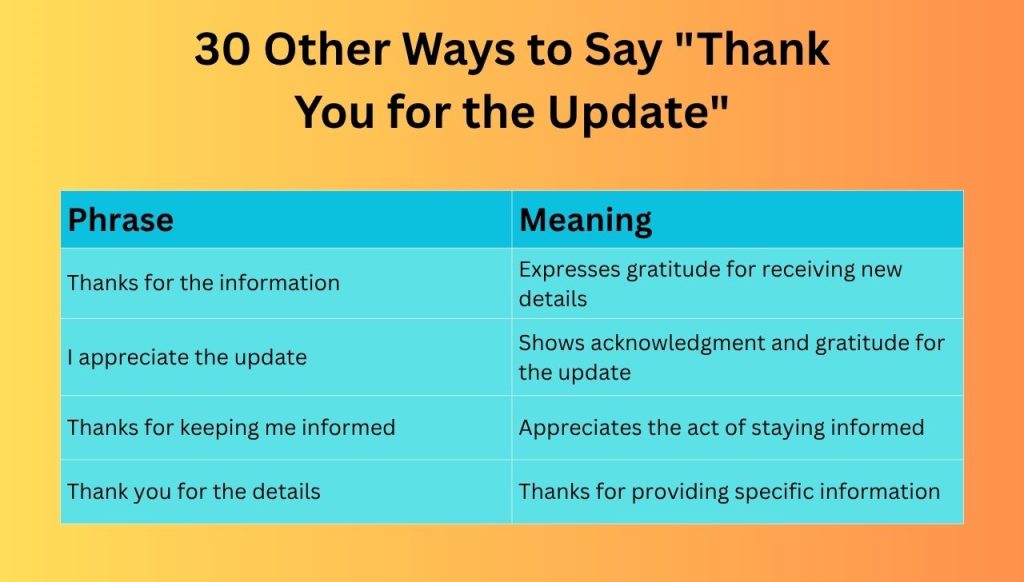 30 Other Ways to Say "Thank You for the Update"

| Phrase | Meaning |
|---|---|
| Thanks for the information | Expresses gratitude for receiving new details |
| I appreciate the update | Shows acknowledgment and gratitude for the update |
| Thanks for keeping me informed | Appreciates the act of staying informed |
| Thank you for the details | Thanks for providing specific information |